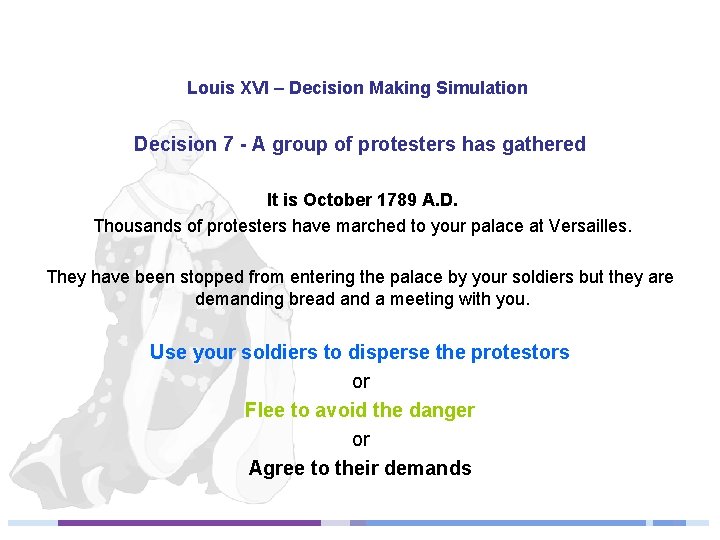 Louis XVI – Decision Making Simulation

Decision 7 - A group of protesters has gathered

It is October 1789 A.D.
Thousands of protesters have marched to your palace at Versailles.

They have been stopped from entering the palace by your soldiers but they are demanding bread and a meeting with you.

Use your soldiers to disperse the protestors
or
Flee to avoid the danger
or
Agree to their demands